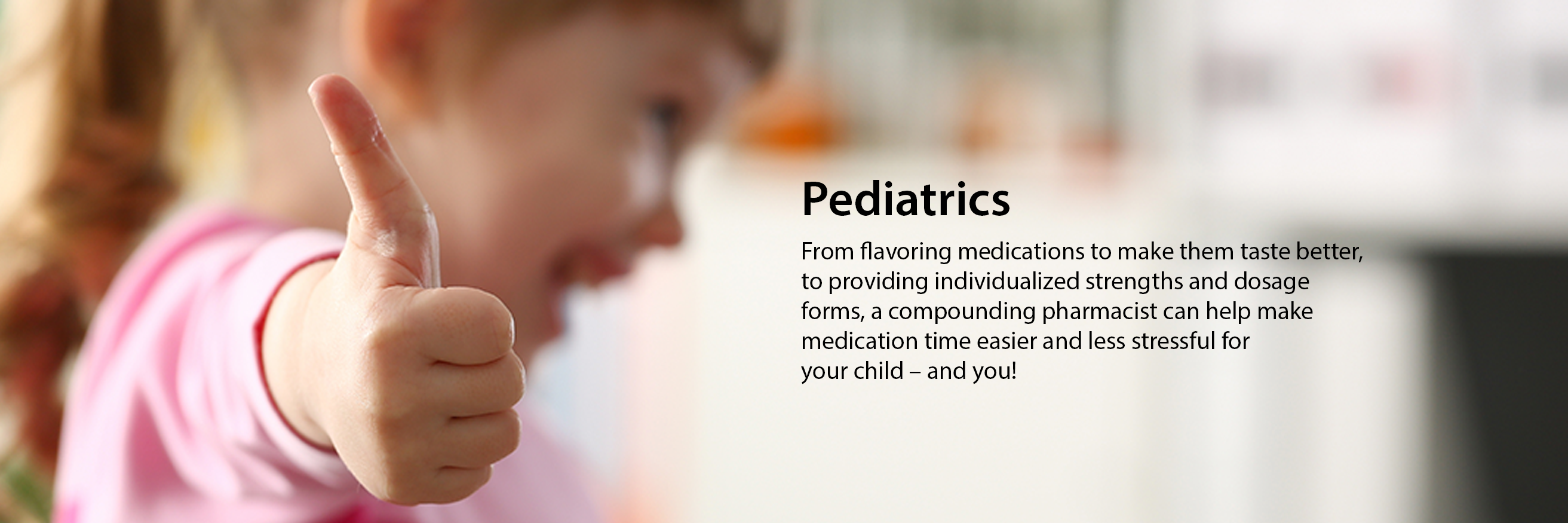 Pediatrics

From flavoring medications to make them taste better, to providing individualized strengths and dosage forms, a compounding pharmacist can help make medication time easier and less stressful for your child – and you!